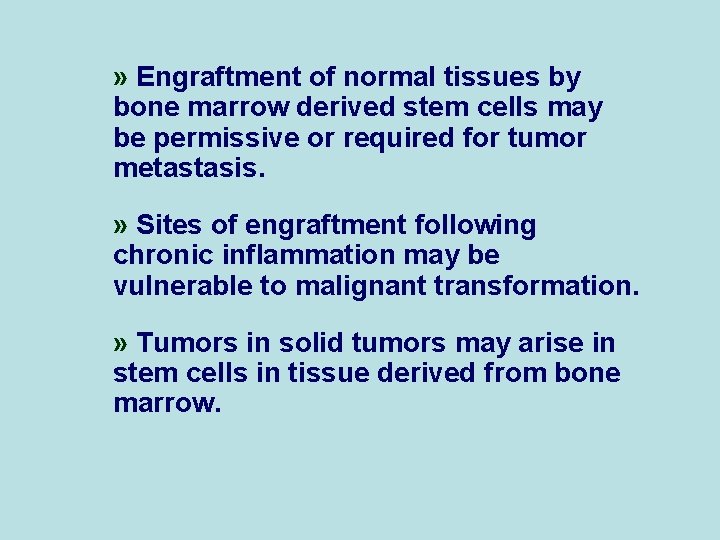 » Engraftment of normal tissues by bone marrow derived stem cells may be permissive or required for tumor metastasis.

» Sites of engraftment following chronic inflammation may be vulnerable to malignant transformation.

» Tumors in solid tumors may arise in stem cells in tissue derived from bone marrow.